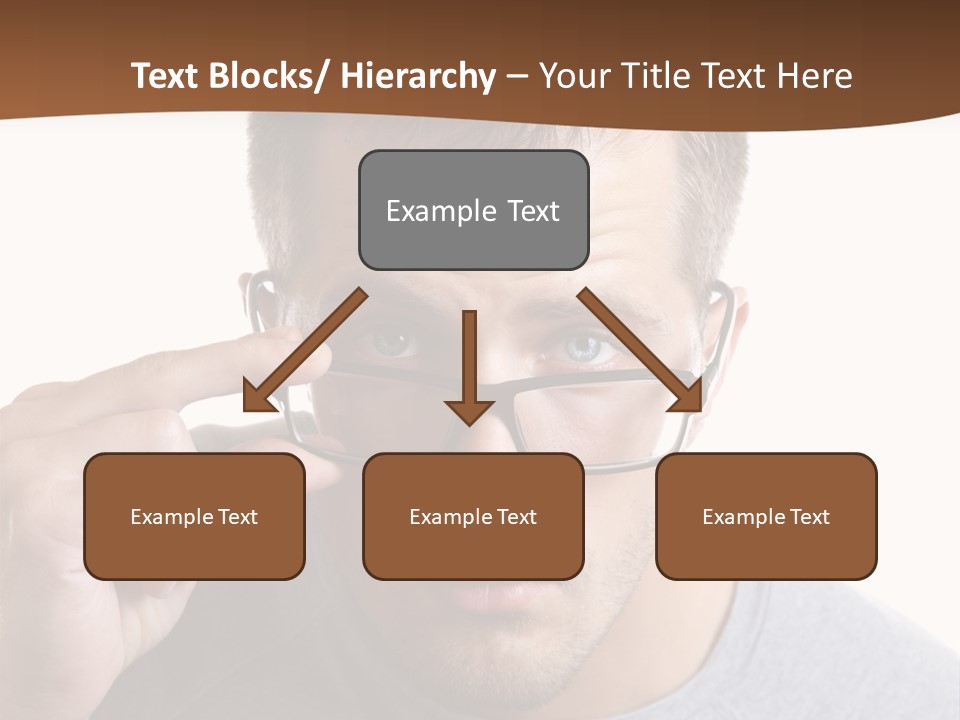 Text Blocks/ Hierarchy – Your Title Text Here

Example Text

Example Text

Example Text

Example Text